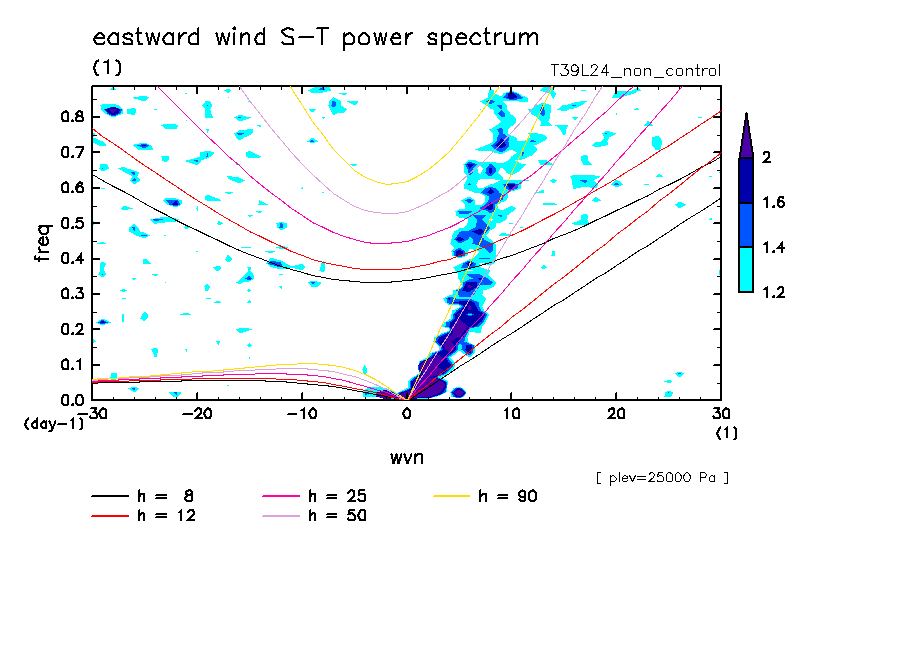 eastward wind S-T power spectrum

(1)

T39L24_non_control

freq

0.8
0.7
0.6
0.5
0.4
0.3
0.2
0.1
0.0

(day-1)

-30
-20
-10
0
10
20
30

(1)

wvn

2
1.6
1.4
1.2

[ plev=25000 Pa ]

h = 8
h = 12
h = 25
h = 50
h = 90